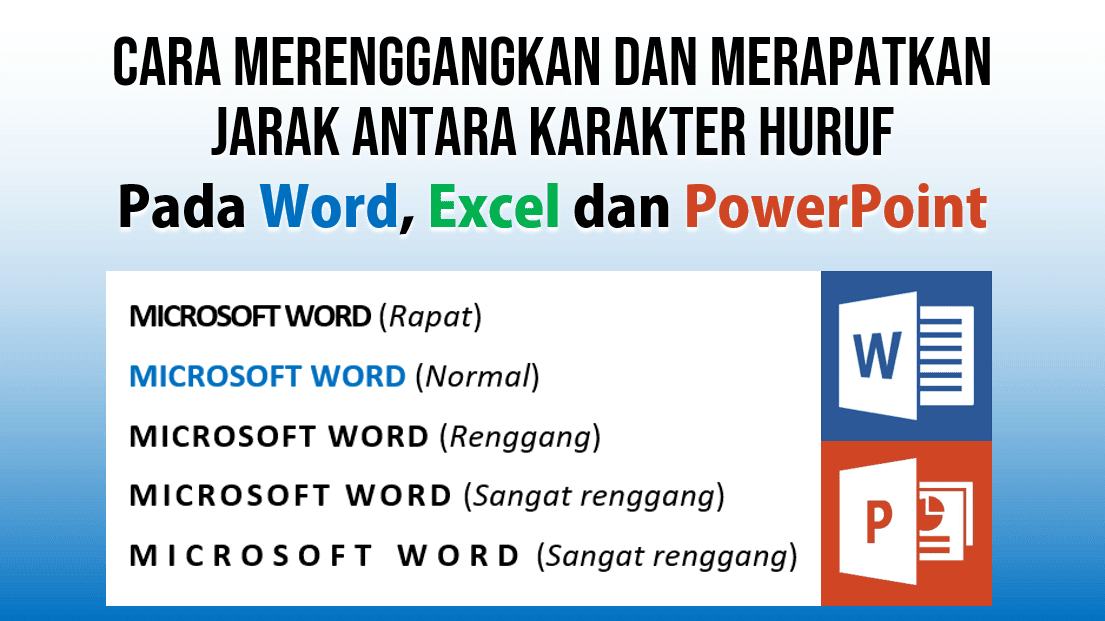 CARA MERENGGANGKAN DAN MERAPATKAN JARAK ANTARA KARAKTER HURUF

Pada Word, Excel dan PowerPoint

MICROSOFT WORD (Rapat)

MICROSOFT WORD (Normal)

MICROSOFT WORD (Renggang)

MICROSOFT WORD (Sangat renggang)

MICROSOFT WORD (Sangat renggang)

W

P